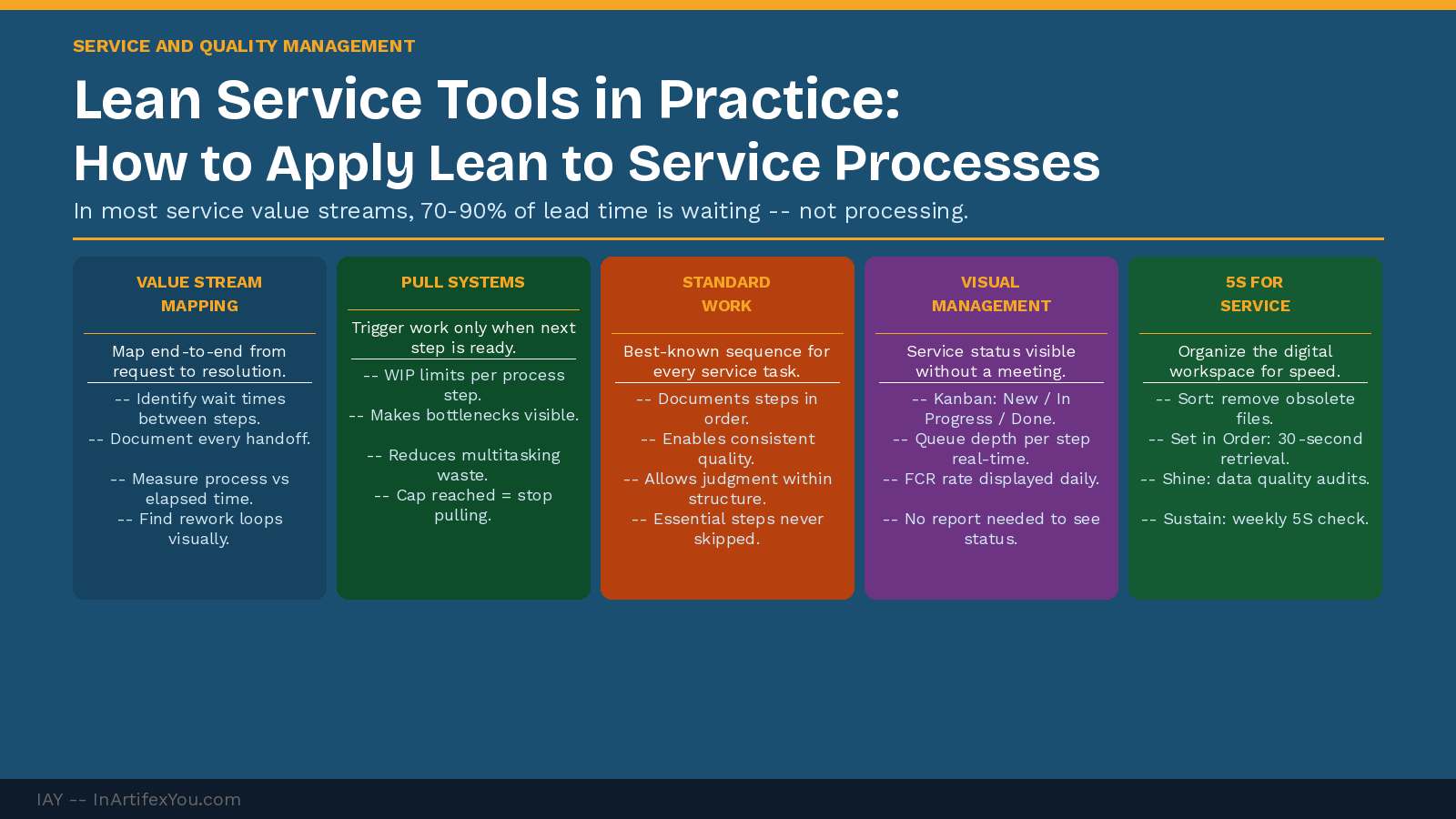 SERVICE AND QUALITY MANAGEMENT

Lean Service Tools in Practice:
How to Apply Lean to Service Processes

In most service value streams, 70-90% of lead time is waiting -- not processing.

VALUE STREAM MAPPING

Map end-to-end from request to resolution.

-- Identify wait times between steps.
-- Document every handoff.

-- Measure process vs elapsed time.
-- Find rework loops visually.

PULL SYSTEMS

Trigger work only when next step is ready.

-- WIP limits per process step.
-- Makes bottlenecks visible.

-- Reduces multitasking waste.
-- Cap reached = stop pulling.

STANDARD WORK

Best-known sequence for every service task.

-- Documents steps in order.
-- Enables consistent quality.
-- Allows judgment within structure.
-- Essential steps never skipped.

VISUAL MANAGEMENT

Service status visible without a meeting.

-- Kanban: New / In Progress / Done.
-- Queue depth per step real-time.
-- FCR rate displayed daily.

-- No report needed to see status.

5S FOR SERVICE

Organize the digital workspace for speed.

-- Sort: remove obsolete files.
-- Set in Order: 30-second retrieval.
-- Shine: data quality audits.

-- Sustain: weekly 5S check.

IAY -- InArtifexYou.com